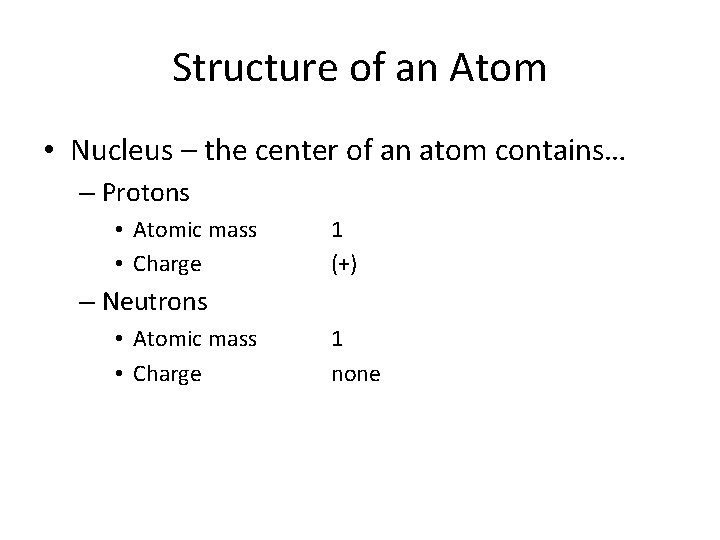 Structure of an Atom

• Nucleus – the center of an atom contains…
– Protons
• Atomic mass 1
• Charge (+)
– Neutrons
• Atomic mass 1
• Charge none